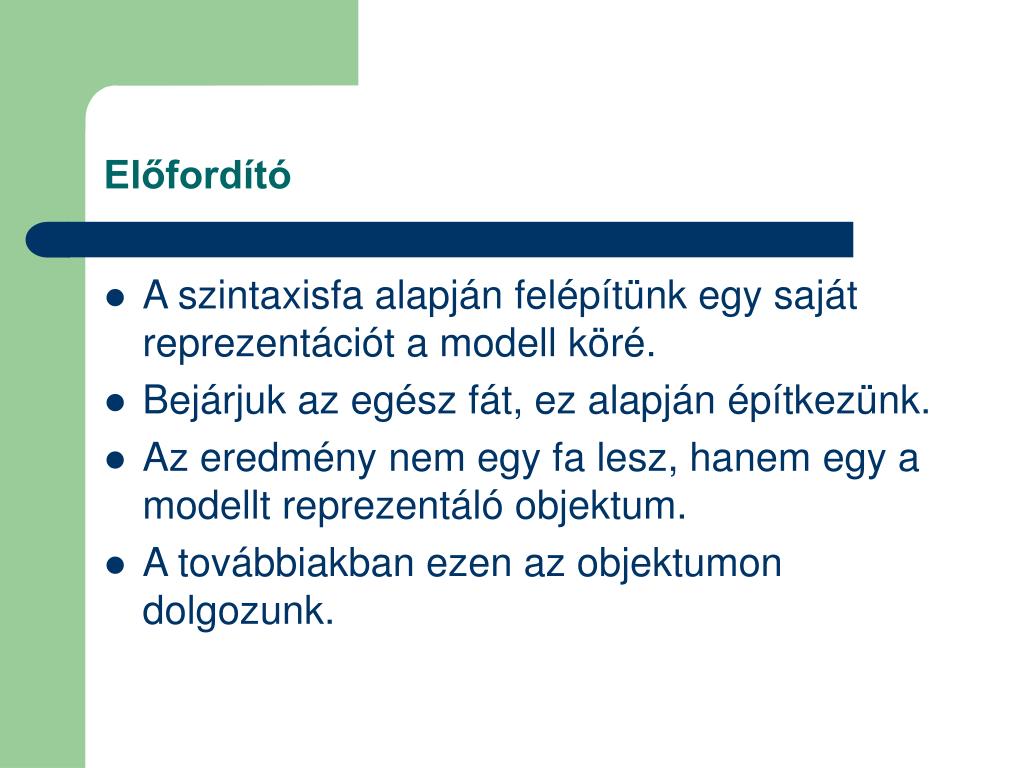 Előfordító

- A szintaxisfa alapján felépítünk egy saját reprezentációt a modell köré.
- Bejárjuk az egész fát, ez alapján építkezünk.
- Az eredmény nem egy fa lesz, hanem egy a modellt reprezentáló objektum.
- A továbbiakban ezen az objektumon dolgozunk.